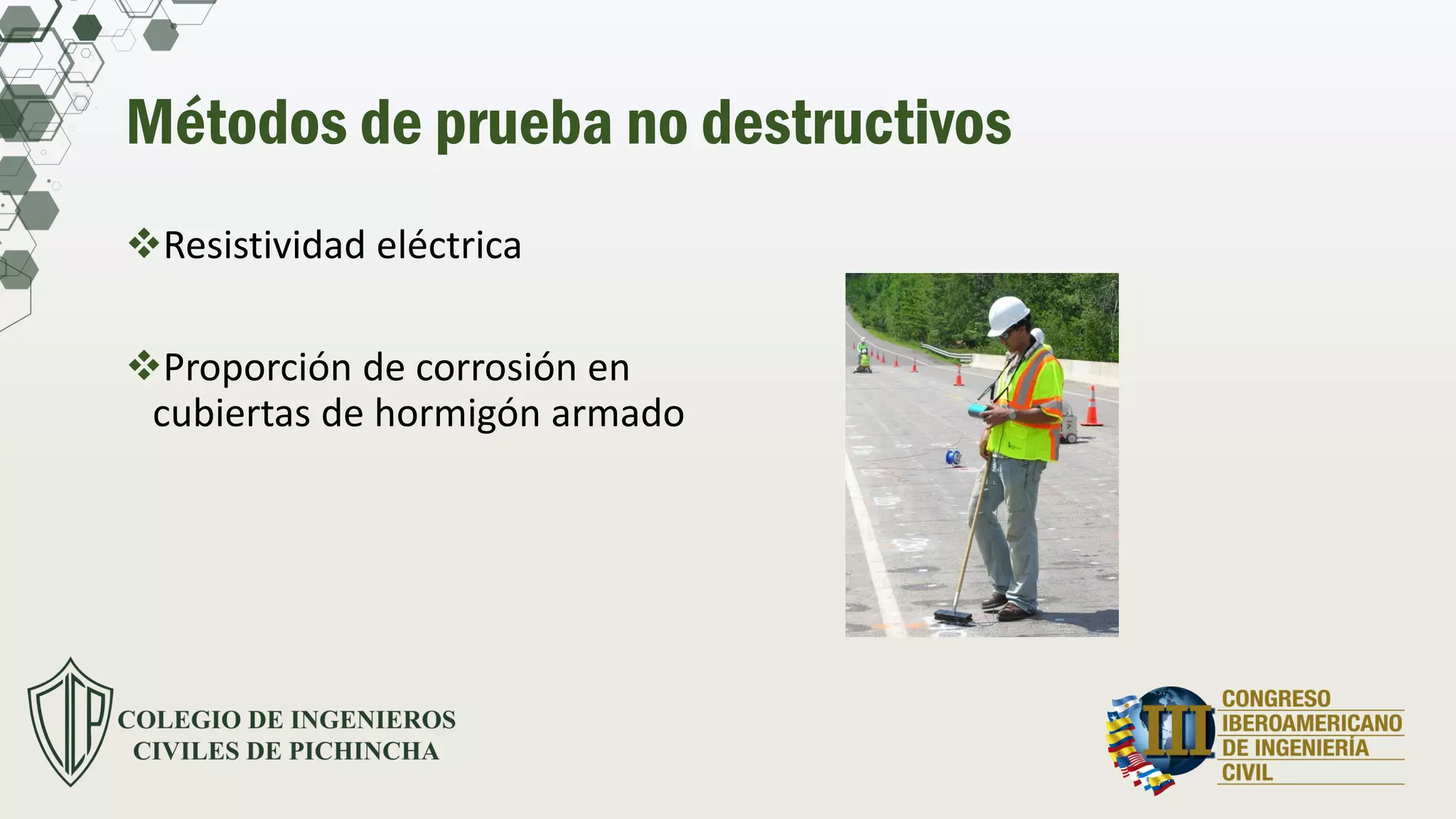 Métodos de prueba no destructivos

❖Resistividad eléctrica

❖Proporción de corrosión en cubiertas de hormigón armado

CICP
COLEGIO DE INGENIEROS CIVILES DE PICHINCHA

III
CONGRESO IBEROAMERICANO DE INGENIERÍA CIVIL